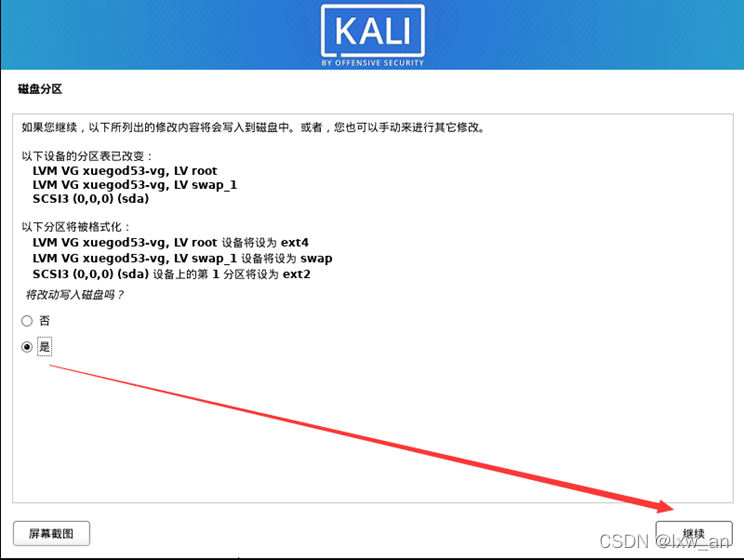 KALI
BY OFFENSIVE SECURITY

磁盘分区

如果您继续，以下所列出的修改内容将会写入到磁盘中。或者，您也可以手动来进行其它修改。

以下设备的分区表已改变：
LVM VG xuegod53-vg, LV root
LVM VG xuegod53-vg, LV swap_1
SCSI3 (0,0,0) (sda)

以下分区将被格式化：
LVM VG xuegod53-vg, LV root 设备将设为 ext4
LVM VG xuegod53-vg, LV swap_1 设备将设为 swap
SCSI3 (0,0,0) (sda) 设备上的第 1 分区将设为 ext2

将改动写入磁盘吗？

否

是

屏幕截图

继续

CSDN @lxw_an